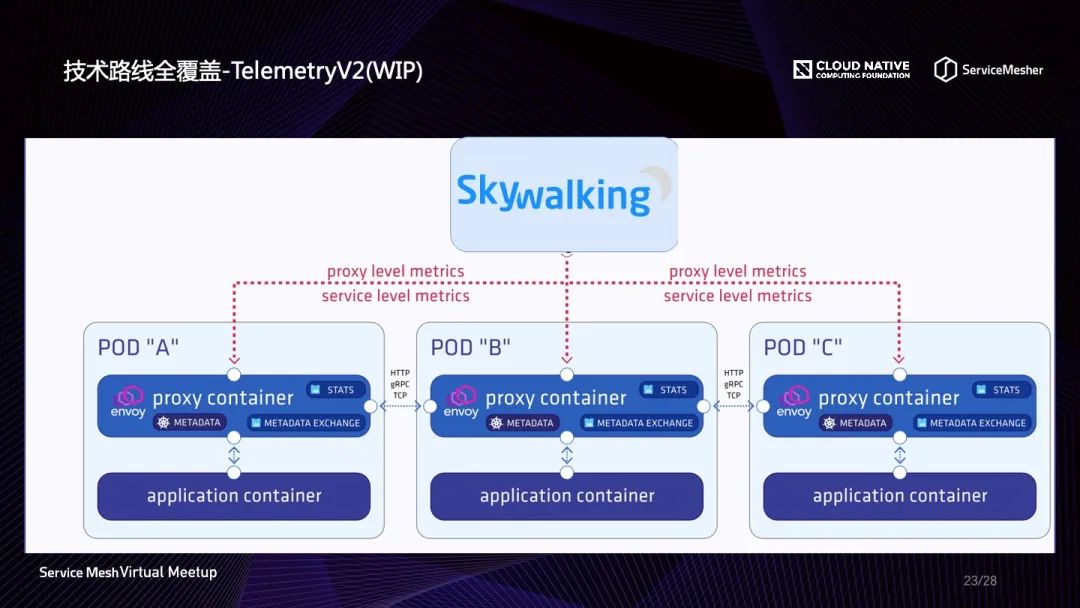 技术路线全覆盖-TelemetryV2(WIP)

CLOUD NATIVE COMPUTING FOUNDATION

ServiceMesher

Skywalking

proxy level metrics
service level metrics

proxy level metrics
service level metrics

POD "A"

envoy proxy container STATS

METADATA METADATA EXCHANGE

application container

HTTP gRPC TCP

POD "B"

envoy proxy container STATS

METADATA METADATA EXCHANGE

application container

HTTP gRPC TCP

POD "C"

envoy proxy container STATS

METADATA METADATA EXCHANGE

application container

Service Mesh Virtual Meetup

23/28